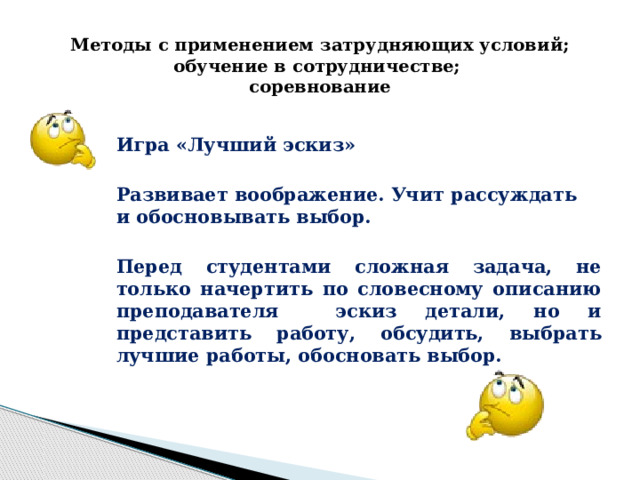 Методы с применением затрудняющих условий;
обучение в сотрудничестве;
соревнование

Игра «Лучший эскиз»

Развивает воображение. Учит рассуждать и обосновывать выбор.

Перед студентами сложная задача, не только начертить по словесному описанию преподавателя эскиз детали, но и представить работу, обсудить, выбрать лучшие работы, обосновать выбор.